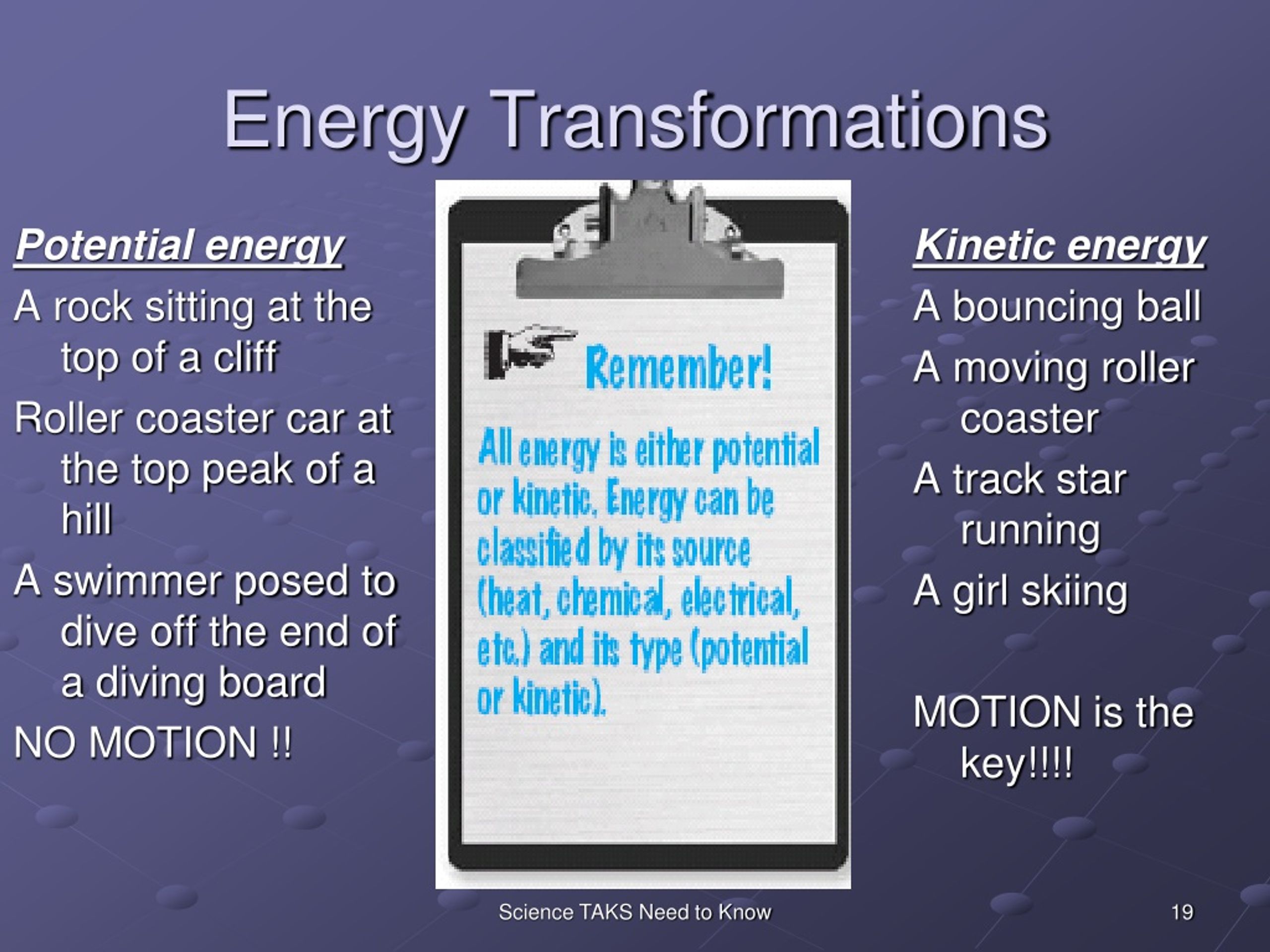 Energy Transformations

Potential energy

A rock sitting at the top of a cliff

Roller coaster car at the top peak of a hill

A swimmer posed to dive off the end of a diving board

NO MOTION !!

Remember!

All energy is either potential or kinetic. Energy can be classified by its source (heat, chemical, electrical, etc.) and its type (potential or kinetic).

Kinetic energy

A bouncing ball

A moving roller coaster

A track star running

A girl skiing

MOTION is the key!!!!

Science TAKS Need to Know

19